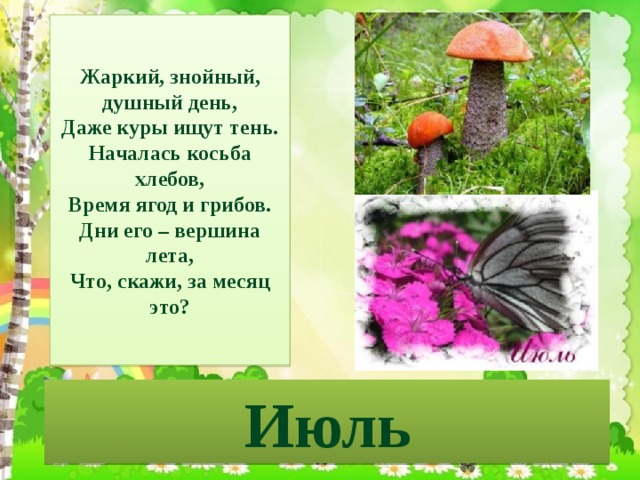 Жаркий, знойный, душный день,
Даже куры ищут тень.
Началась косьба хлебов,
Время ягод и грибов.
Дни его – вершина лета,
Что, скажи, за месяц это?

Июль

Июль